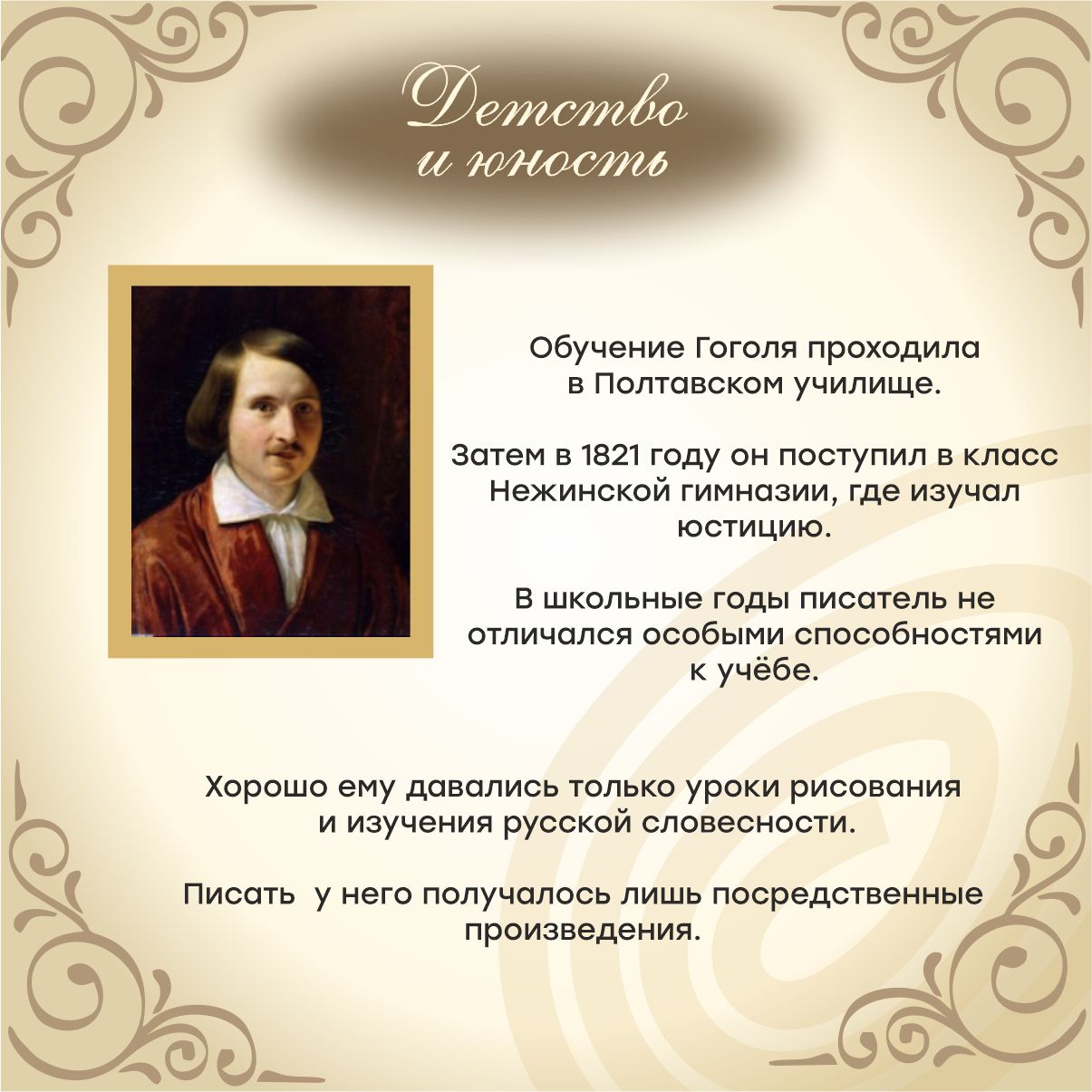 Детство
и юность

Обучение Гоголя проходила
в Полтавском училище.

Затем в 1821 году он поступил в класс Нежинской гимназии, где изучал юстицию.

В школьные годы писатель не отличался особыми способностями к учёбе.

Хорошо ему давались только уроки рисования и изучения русской словесности.

Писать  у него получалось лишь посредственные произведения.